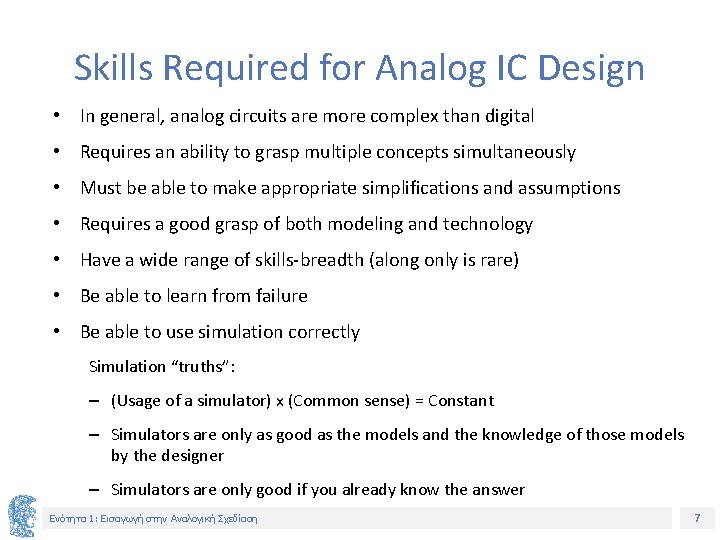 Skills Required for Analog IC Design

• In general, analog circuits are more complex than digital

• Requires an ability to grasp multiple concepts simultaneously

• Must be able to make appropriate simplifications and assumptions

• Requires a good grasp of both modeling and technology

• Have a wide range of skills-breadth (along only is rare)

• Be able to learn from failure

• Be able to use simulation correctly

Simulation "truths":

– (Usage of a simulator) x (Common sense) = Constant

– Simulators are only as good as the models and the knowledge of those models by the designer

– Simulators are only good if you already know the answer

Ενότητα 1: Εισαγωγή στην Αναλογική Σχεδίαση

7